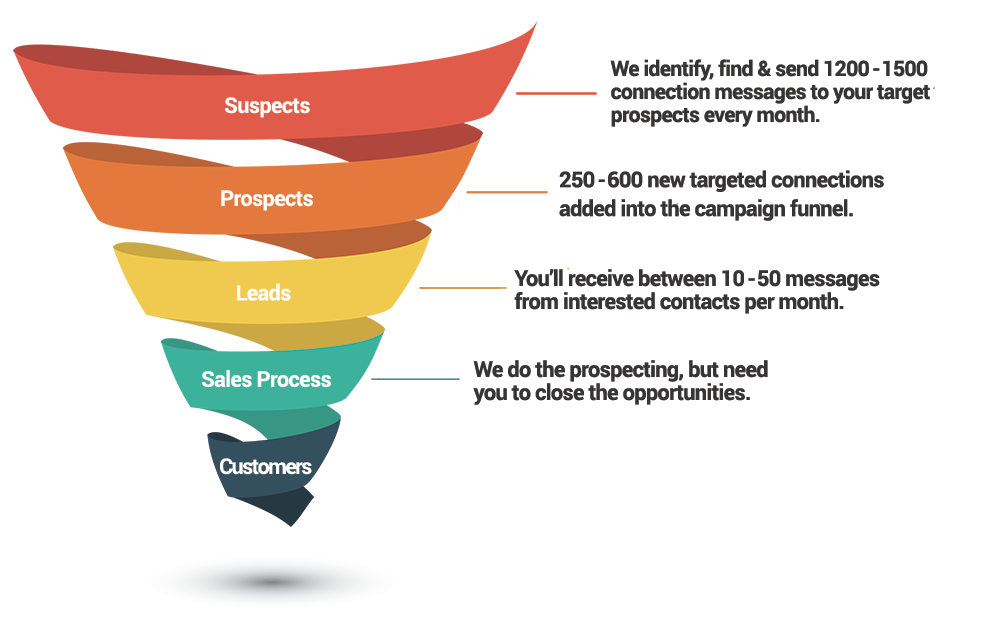 Suspects

We identify, find & send 1200 - 1500 connection messages to your target prospects every month.

Prospects

250 - 600 new targeted connections added into the campaign funnel.

Leads

You'll receive between 10 - 50 messages from interested contacts per month.

Sales Process

We do the prospecting, but need you to close the opportunities.

Customers